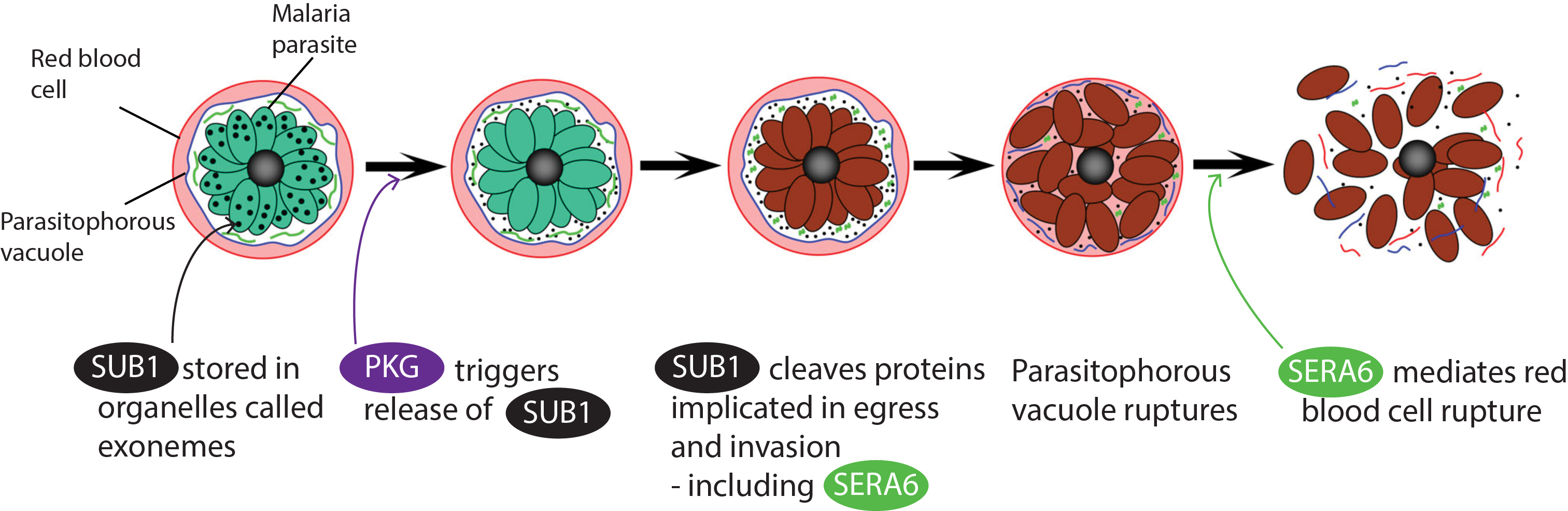 Malaria parasite

Red blood cell

Parasitophorous vacuole

SUB1 stored in organelles called exonemes

PKG triggers release of SUB1

SUB1 cleaves proteins implicated in egress and invasion - including SERA6

Parasitophorous vacuole ruptures

SERA6 mediates red blood cell rupture